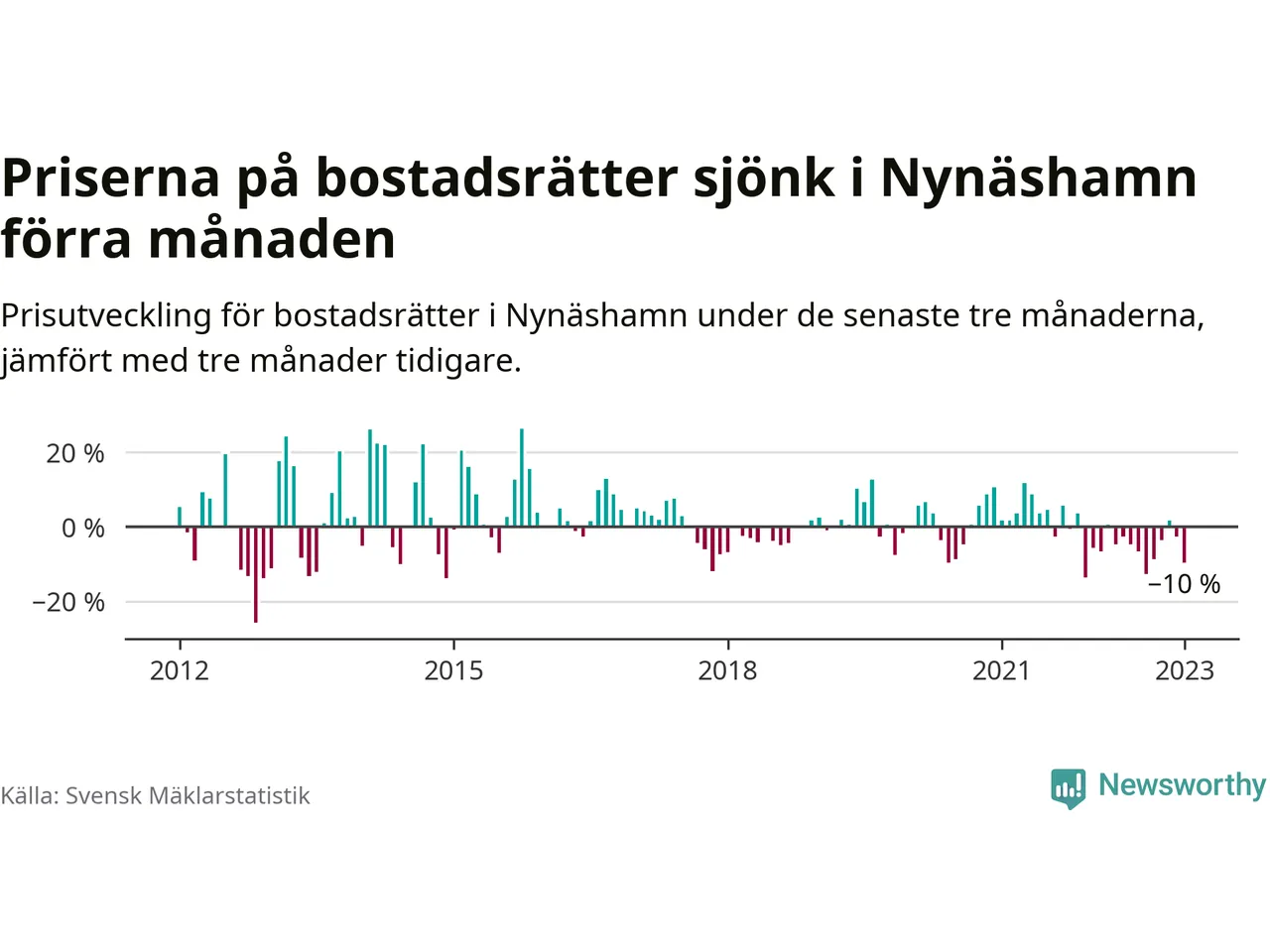 Priserna på bostadsrätter sjönk i Nynäshamn förra månaden

Prisutveckling för bostadsrätter i Nynäshamn under de senaste tre månaderna, jämfört med tre månader tidigare.

20 %
0 %
−20 %
−10 %
2012
2015
2018
2021
2023

Källa: Svensk Mäklarstatistik

Newsworthy